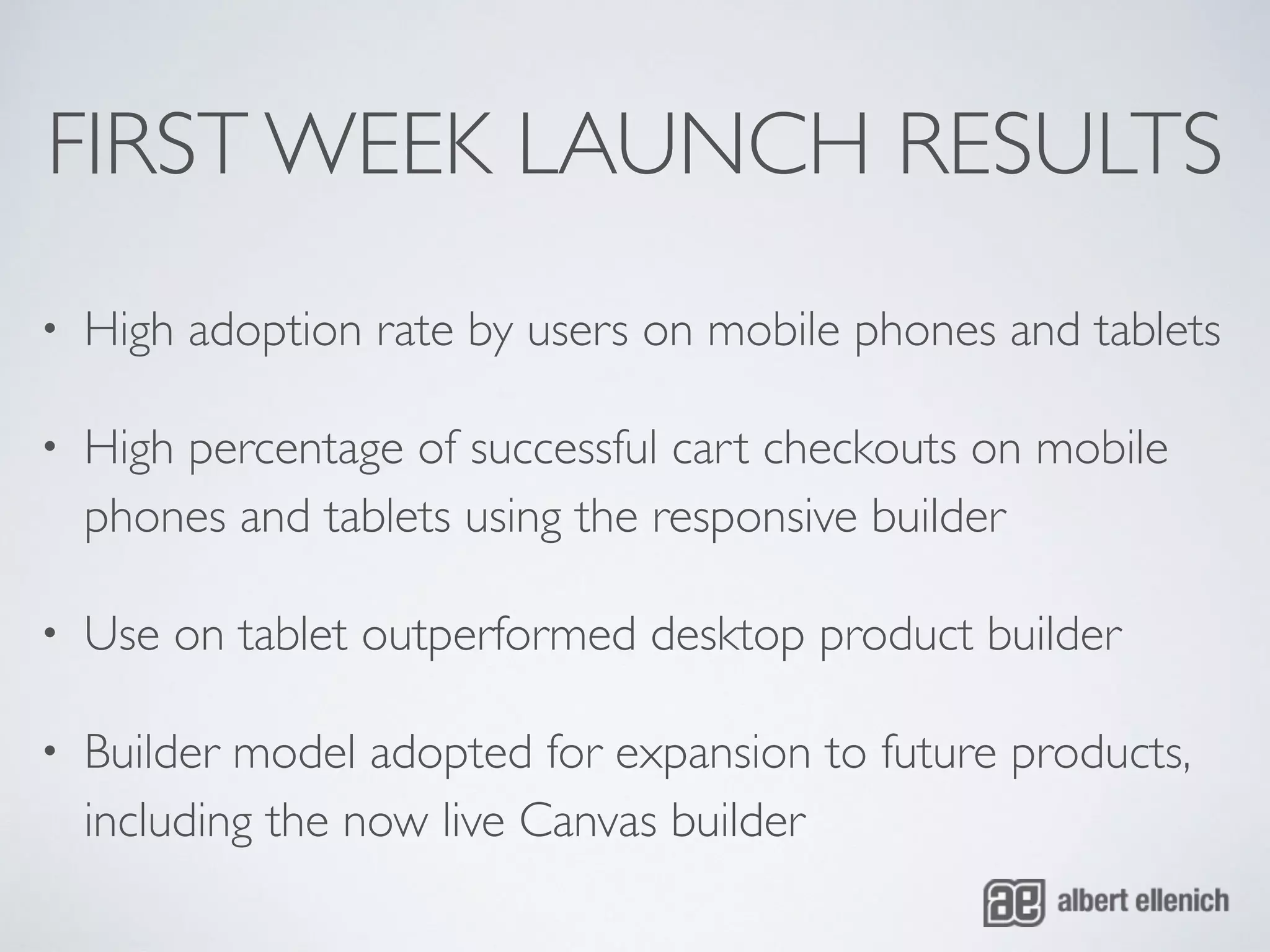 FIRST WEEK LAUNCH RESULTS

• High adoption rate by users on mobile phones and tablets

• High percentage of successful cart checkouts on mobile phones and tablets using the responsive builder

• Use on tablet outperformed desktop product builder

• Builder model adopted for expansion to future products, including the now live Canvas builder

ae albert ellenich